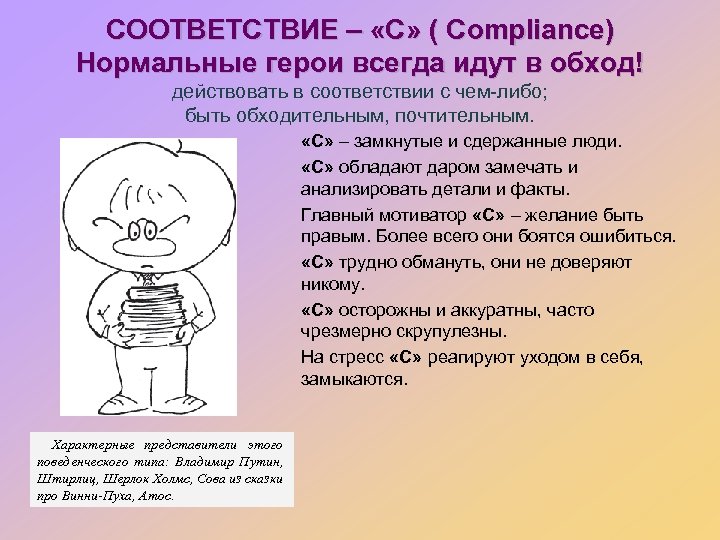 СООТВЕТСТВИЕ – «С» ( Compliance)
Нормальные герои всегда идут в обход!
действовать в соответствии с чем-либо;
быть обходительным, почтительным.

«С» – замкнутые и сдержанные люди.

«С» обладают даром замечать и анализировать детали и факты.

Главный мотиватор «С» – желание быть правым. Более всего они боятся ошибиться.

«С» трудно обмануть, они не доверяют никому.

«С» осторожны и аккуратны, часто чрезмерно скрупулезны.

На стресс «С» реагируют уходом в себя, замыкаются.

Характерные представители этого поведенческого типа: Владимир Путин, Штирлиц, Шерлок Холмс, Сова из сказки про Винни-Пуха, Атос.